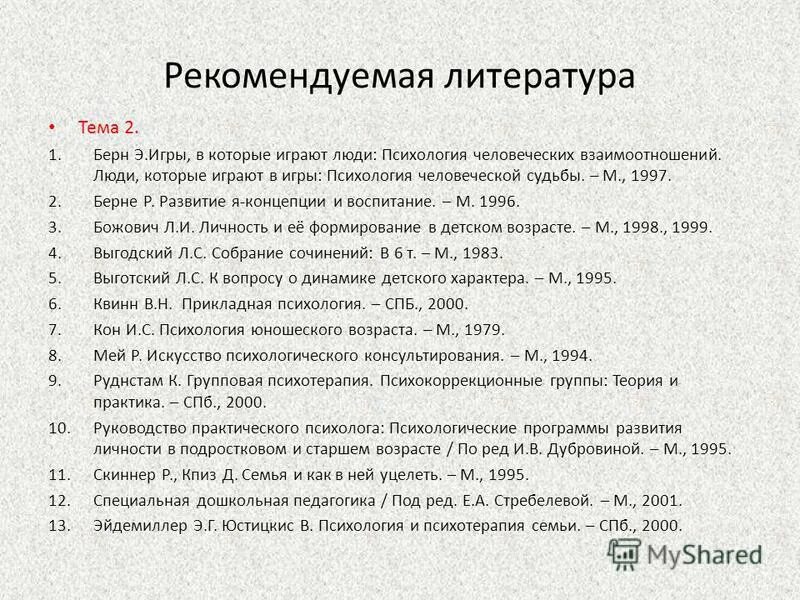 Рекомендуемая литература

• Тема 2.

1. Берн Э.Игры, в которые играют люди: Психология человеческих взаимоотношений. Люди, которые играют в игры: Психология человеческой судьбы. – М., 1997.
2. Берне Р. Развитие я-концепции и воспитание. – М. 1996.
3. Божович Л.И. Личность и её формирование в детском возрасте. – М., 1998., 1999.
4. Выгодский Л.С. Собрание сочинений: В 6 т. – М., 1983.
5. Выготский Л.С. К вопросу о динамике детского характера. – М., 1995.
6. Квинн В.Н. Прикладная психология. – СПБ., 2000.
7. Кон И.С. Психология юношеского возраста. – М., 1979.
8. Мей Р. Искусство психологического консультирования. – М., 1994.
9. Руднстам К. Групповая психотерапия. Психокоррекционные группы: Теория и практика. – СПб., 2000.
10. Руководство практического психолога: Психологические программы развития личности в подростковом и старшем возрасте / По ред И.В. Дубровиной. – М., 1995.
11. Скиннер Р., Кпиз Д. Семья и как в ней уцелеть. – М., 1995.
12. Специальная дошкольная педагогика / Под ред. Е.А. Стребелевой. – М., 2001.
13. Эйдемиллер Э.Г. Юстицкис В. Психология и психотерапия семьи. – СПб., 2000.

MyShared